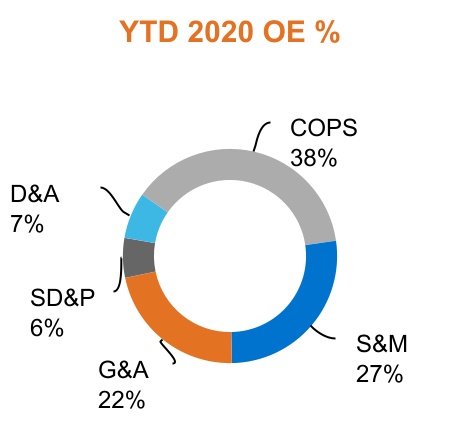 YTD 2020 OE %

COPS
38%

D&A
7%

SD&P
6%

G&A
22%

S&M
27%